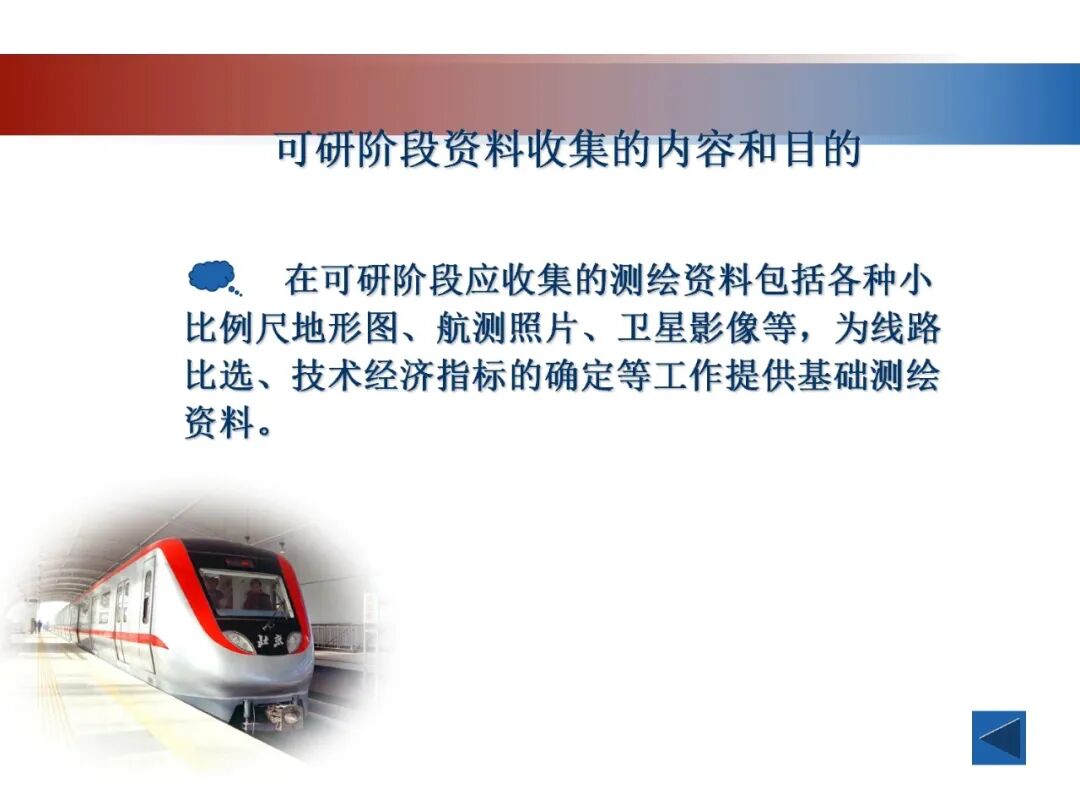 可研阶段资料收集的内容和目的

在可研阶段应收集的测绘资料包括各种小比例尺地形图、航测照片、卫星影像等，为线路比选、技术经济指标的确定等工作提供基础测绘资料。

北京